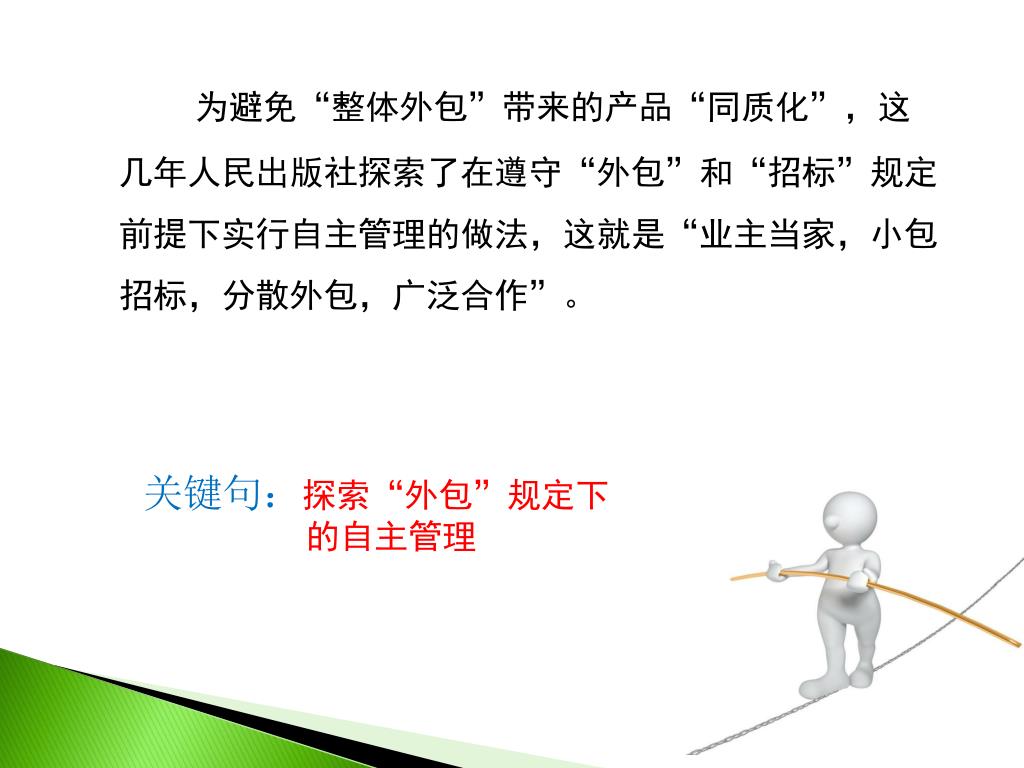 为避免“整体外包”带来的产品“同质化”，这几年人民出版社探索了在遵守“外包”和“招标”规定前提下实行自主管理的做法，这就是“业主当家，小包招标，分散外包，广泛合作”。

关键句：探索“外包”规定下的自主管理